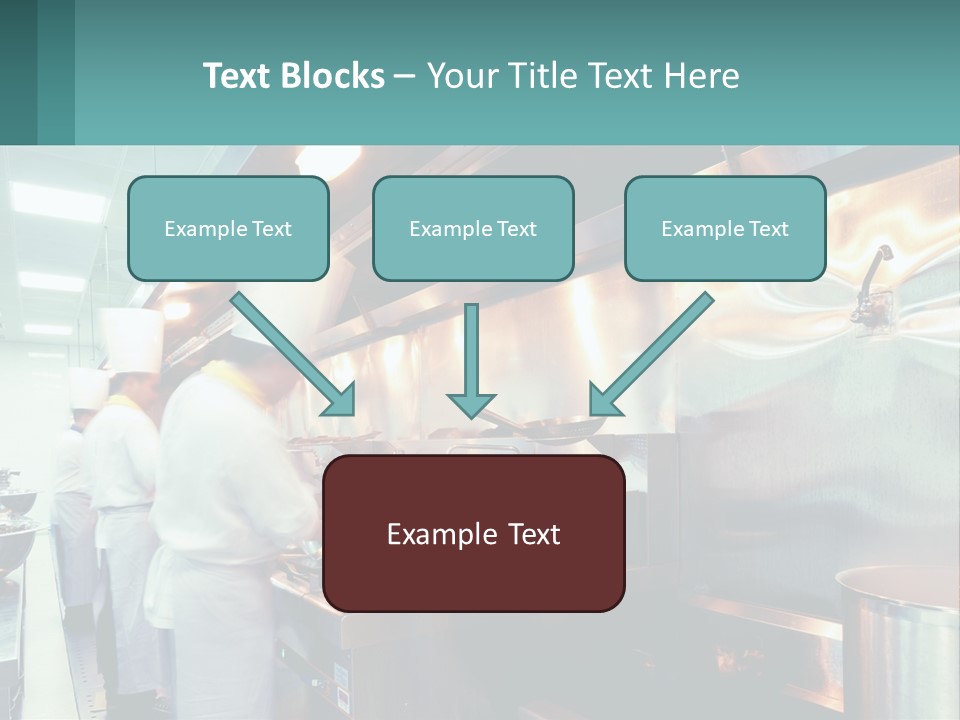 Text Blocks – Your Title Text Here

Example Text

Example Text

Example Text

Example Text